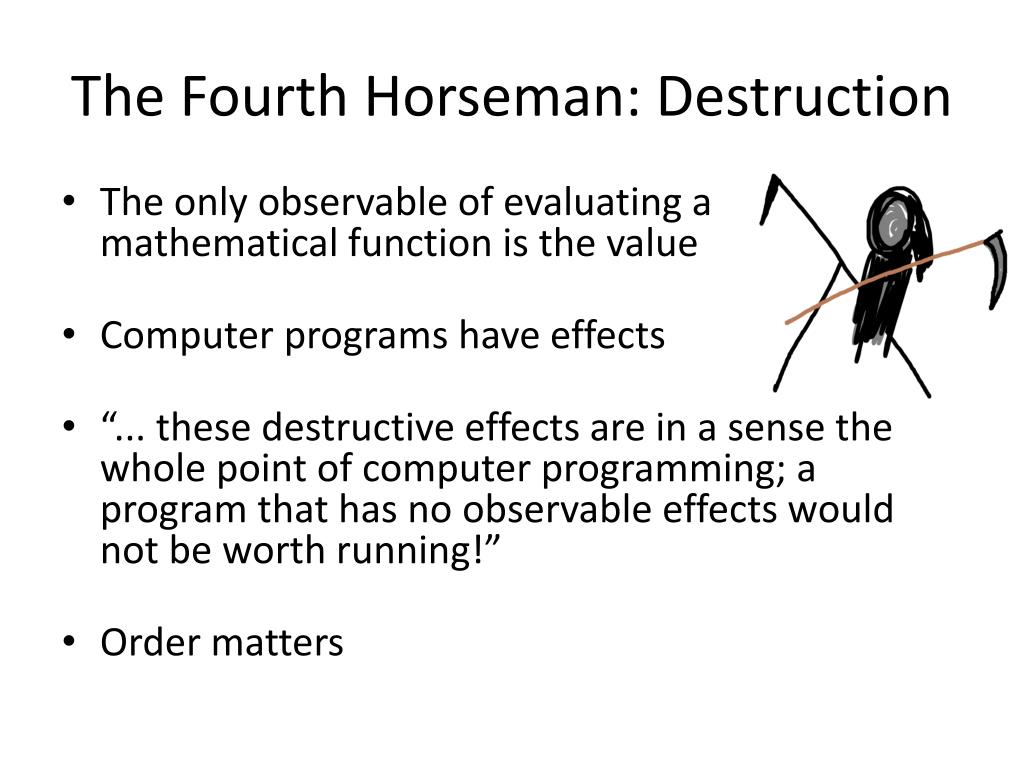 The Fourth Horseman: Destruction

• The only observable of evaluating a mathematical function is the value

• Computer programs have effects

• “... these destructive effects are in a sense the whole point of computer programming; a program that has no observable effects would not be worth running!”

• Order matters